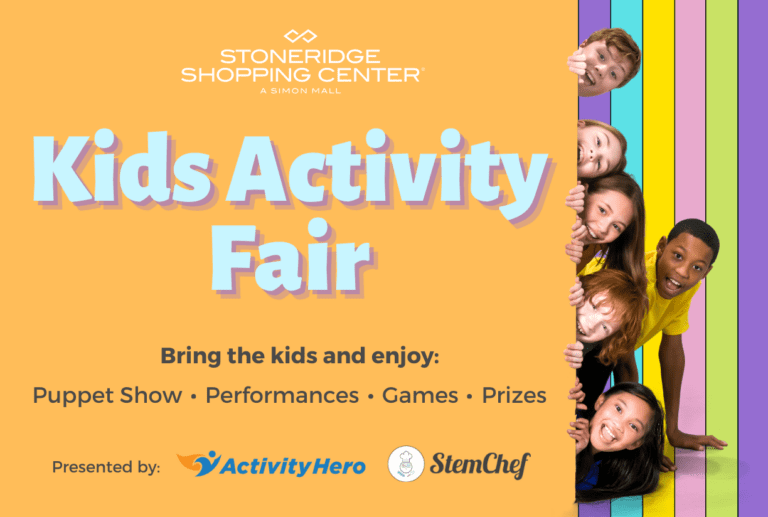 STONERIDGE SHOPPING CENTER®
A SIMON MALL

Kids Activity Fair

Bring the kids and enjoy:

Puppet Show • Performances • Games • Prizes

Presented by: ActivityHero StemChef